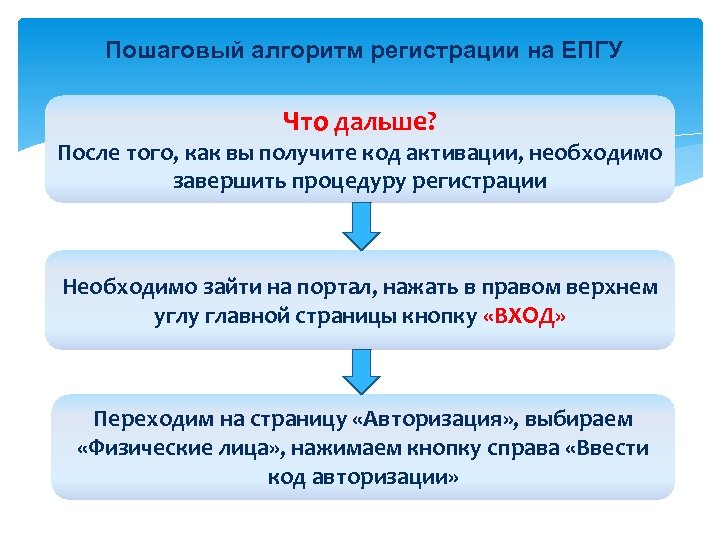 Пошаговый алгоритм регистрации на ЕПГУ

Что дальше?
После того, как вы получите код активации, необходимо завершить процедуру регистрации

Необходимо зайти на портал, нажать в правом верхнем углу главной страницы кнопку «ВХОД»

Переходим на страницу «Авторизация», выбираем «Физические лица», нажимаем кнопку справа «Ввести код авторизации»